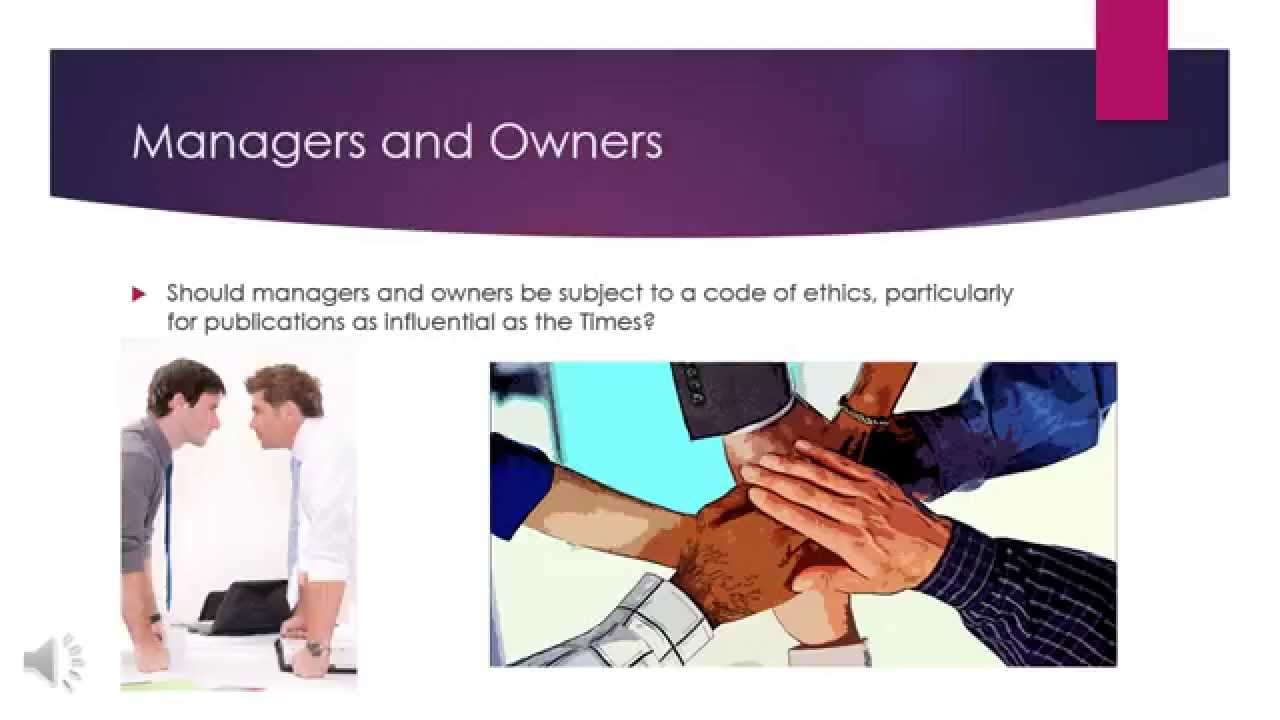 Managers and Owners

Should managers and owners be subject to a code of ethics, particularly for publications as influential as the Times?